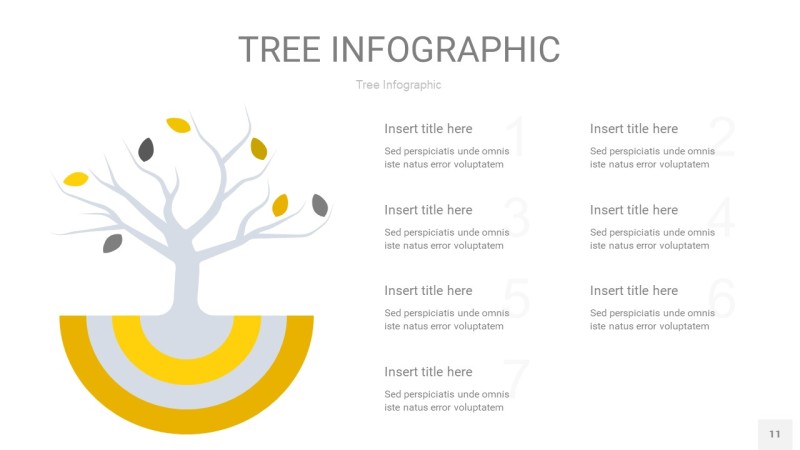 TREE INFOGRAPHIC

Tree Infographic

Insert title here
1
Sed perspiciatis unde omnis iste natus error voluptatem

Insert title here
2
Sed perspiciatis unde omnis iste natus error voluptatem

Insert title here
3
Sed perspiciatis unde omnis iste natus error voluptatem

Insert title here
4
Sed perspiciatis unde omnis iste natus error voluptatem

Insert title here
5
Sed perspiciatis unde omnis iste natus error voluptatem

Insert title here
6
Sed perspiciatis unde omnis iste natus error voluptatem

Insert title here
7
Sed perspiciatis unde omnis iste natus error voluptatem

11